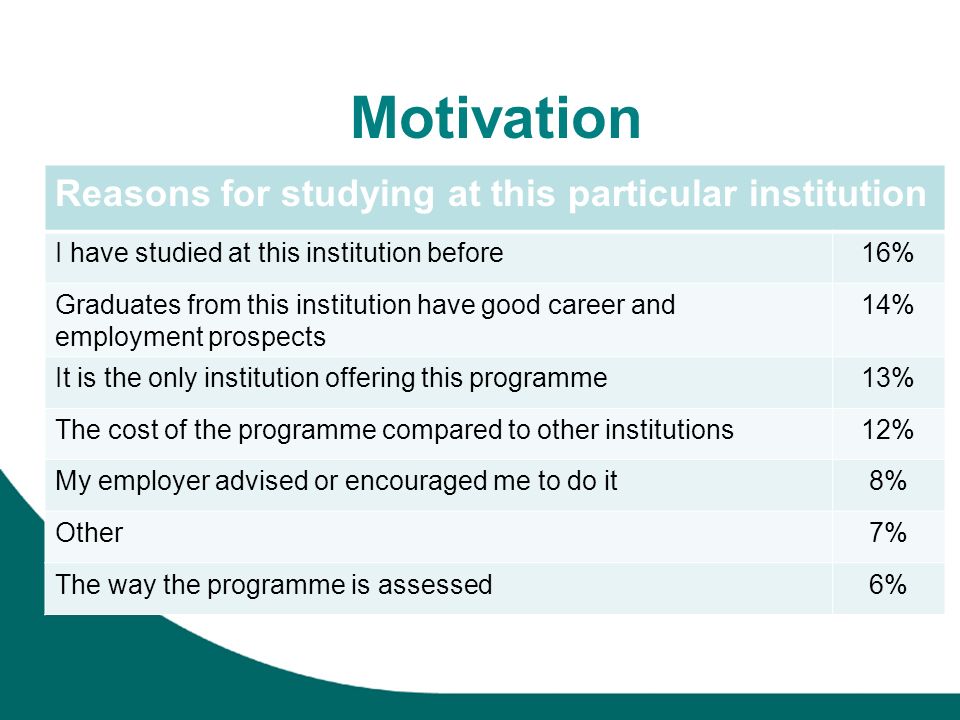 Motivation

| Reasons for studying at this particular institution | |
|---|---|
| I have studied at this institution before | 16% |
| Graduates from this institution have good career and employment prospects | 14% |
| It is the only institution offering this programme | 13% |
| The cost of the programme compared to other institutions | 12% |
| My employer advised or encouraged me to do it | 8% |
| Other | 7% |
| The way the programme is assessed | 6% |